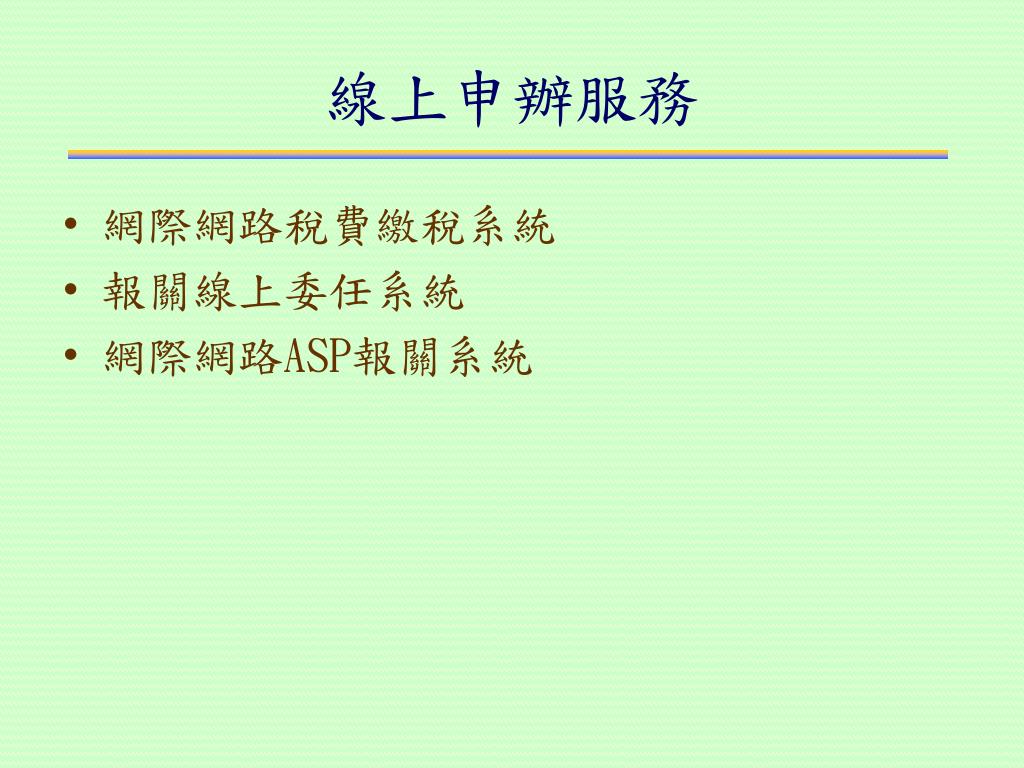 線上申辦服務

• 網際網路稅費繳稅系統
• 報關線上委任系統
• 網際網路ASP報關系統